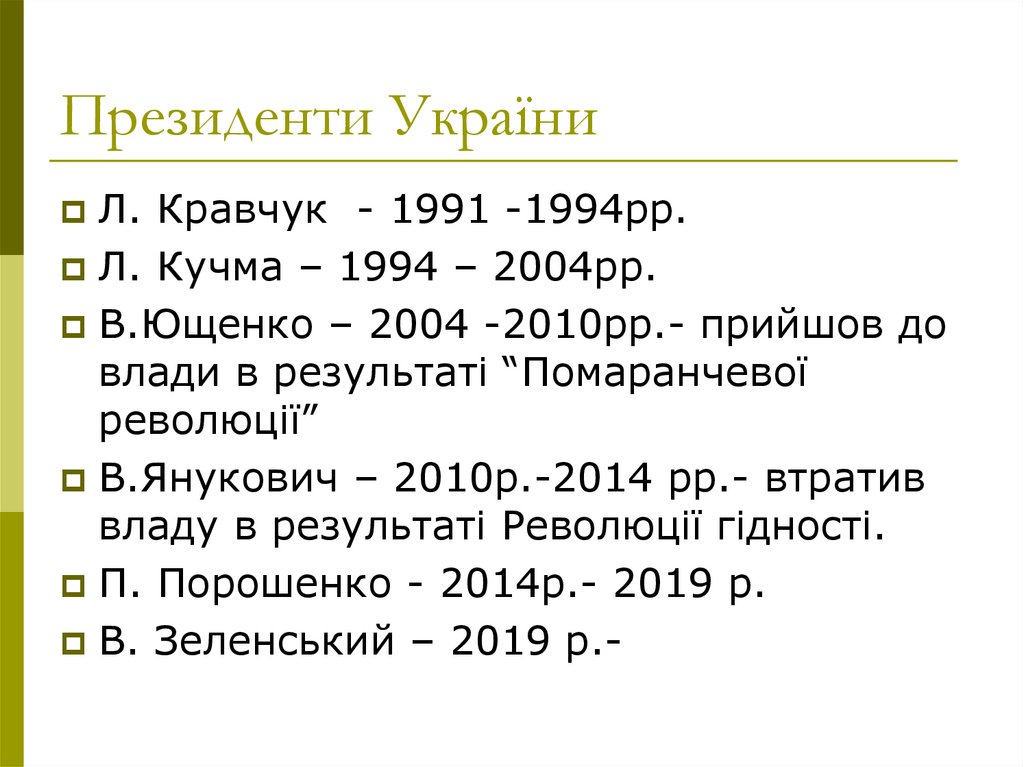 Президенти України

Л. Кравчук - 1991 -1994рр.

Л. Кучма – 1994 – 2004рр.

В.Ющенко – 2004 -2010рр.- прийшов до влади в результаті “Помаранчевої революції”

В.Янукович – 2010р.-2014 рр.- втратив владу в результаті Революції гідності.

П. Порошенко - 2014р.- 2019 р.

В. Зеленський – 2019 р.-